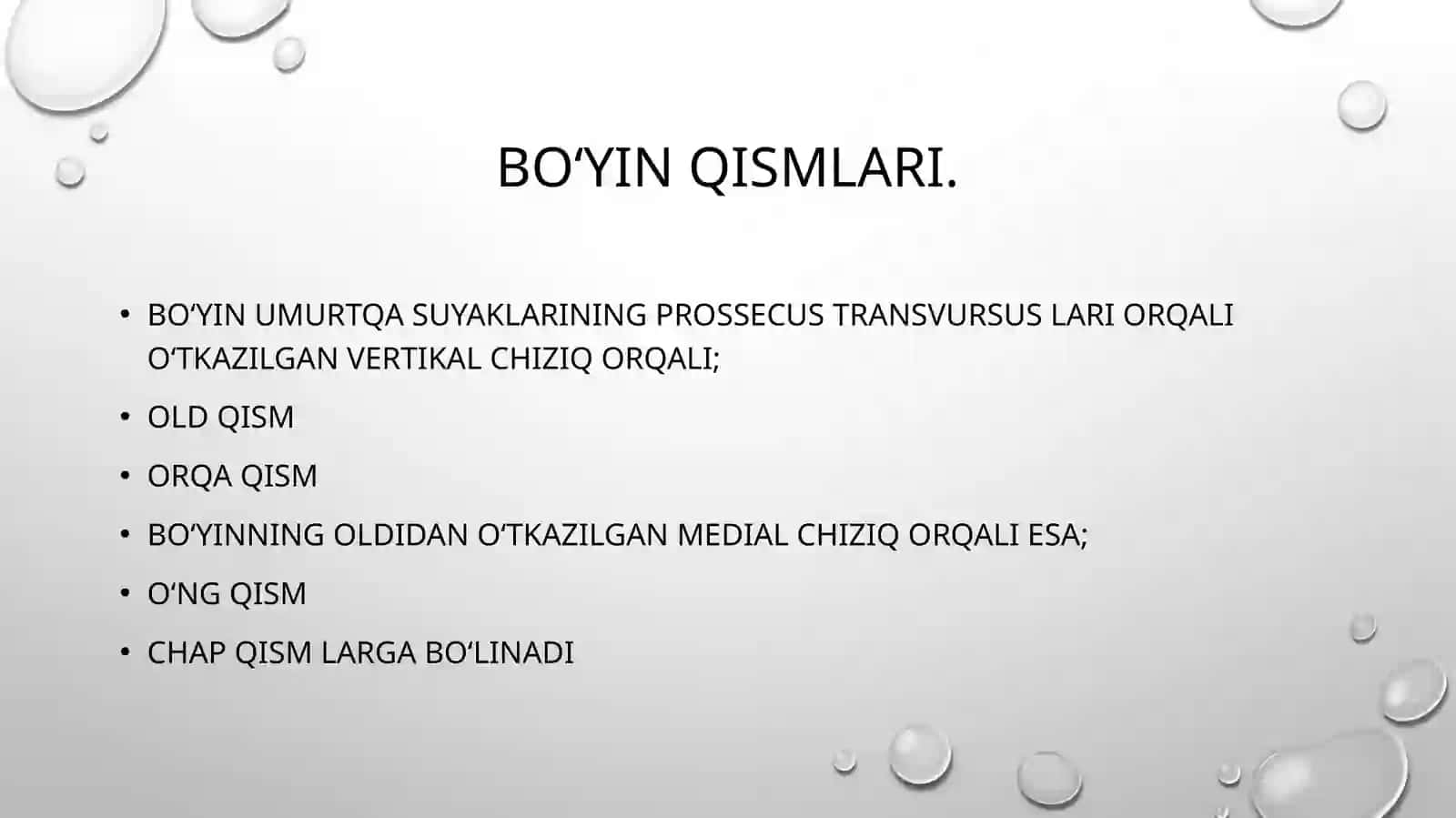 BO‘YIN QISMLARI.

• BO‘YIN UMURTQA SUYAKLARINING PROSSECUS TRANSVURSUS LARI ORQALI O‘TKAZILGAN VERTIKAL CHIZIQ ORQALI;

• OLD QISM

• ORQA QISM

• BO‘YINNING OLDIDAN O‘TKAZILGAN MEDIAL CHIZIQ ORQALI ESA;

• O‘NG QISM

• CHAP QISM LARGA BO‘LINADI